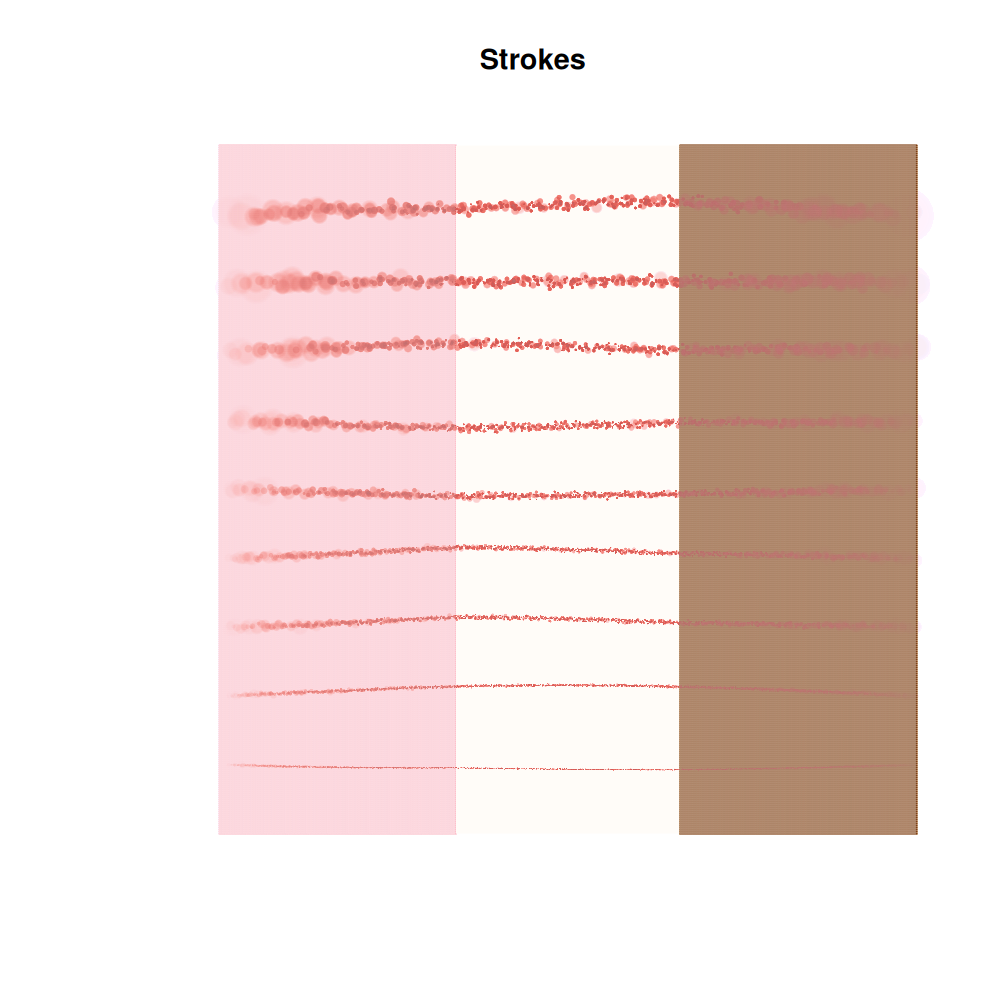 Strokes